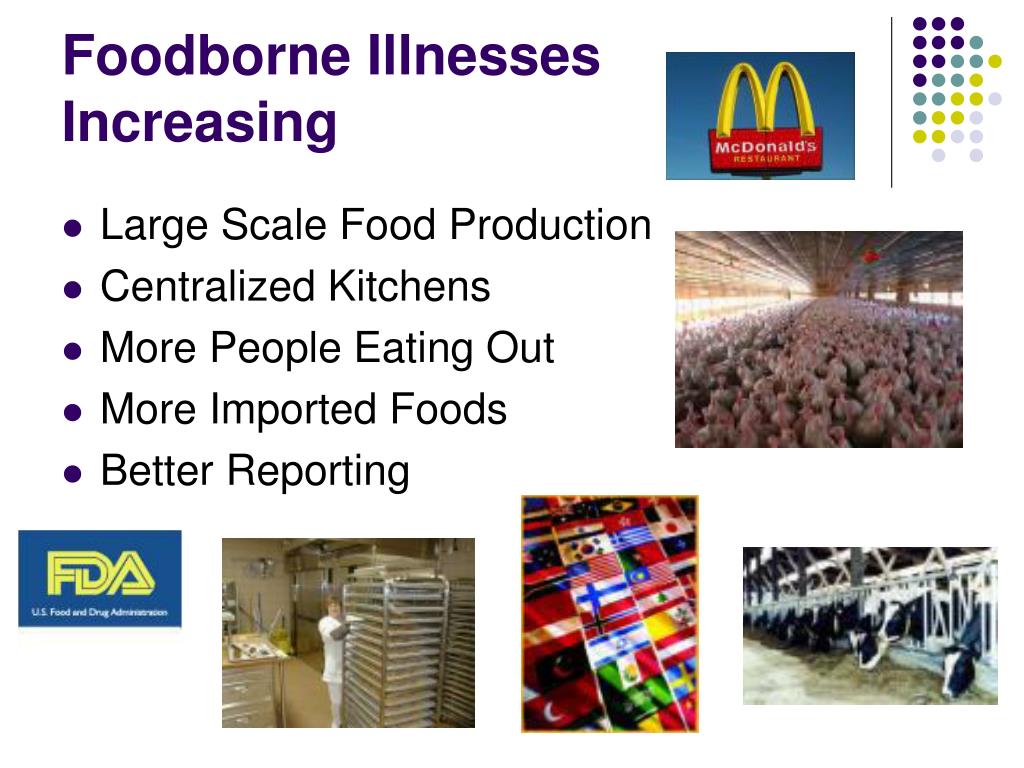 Foodborne Illnesses Increasing

McDonald's
RESTAURANT

- Large Scale Food Production
- Centralized Kitchens
- More People Eating Out
- More Imported Foods
- Better Reporting

FDA
U.S. Food and Drug Administration